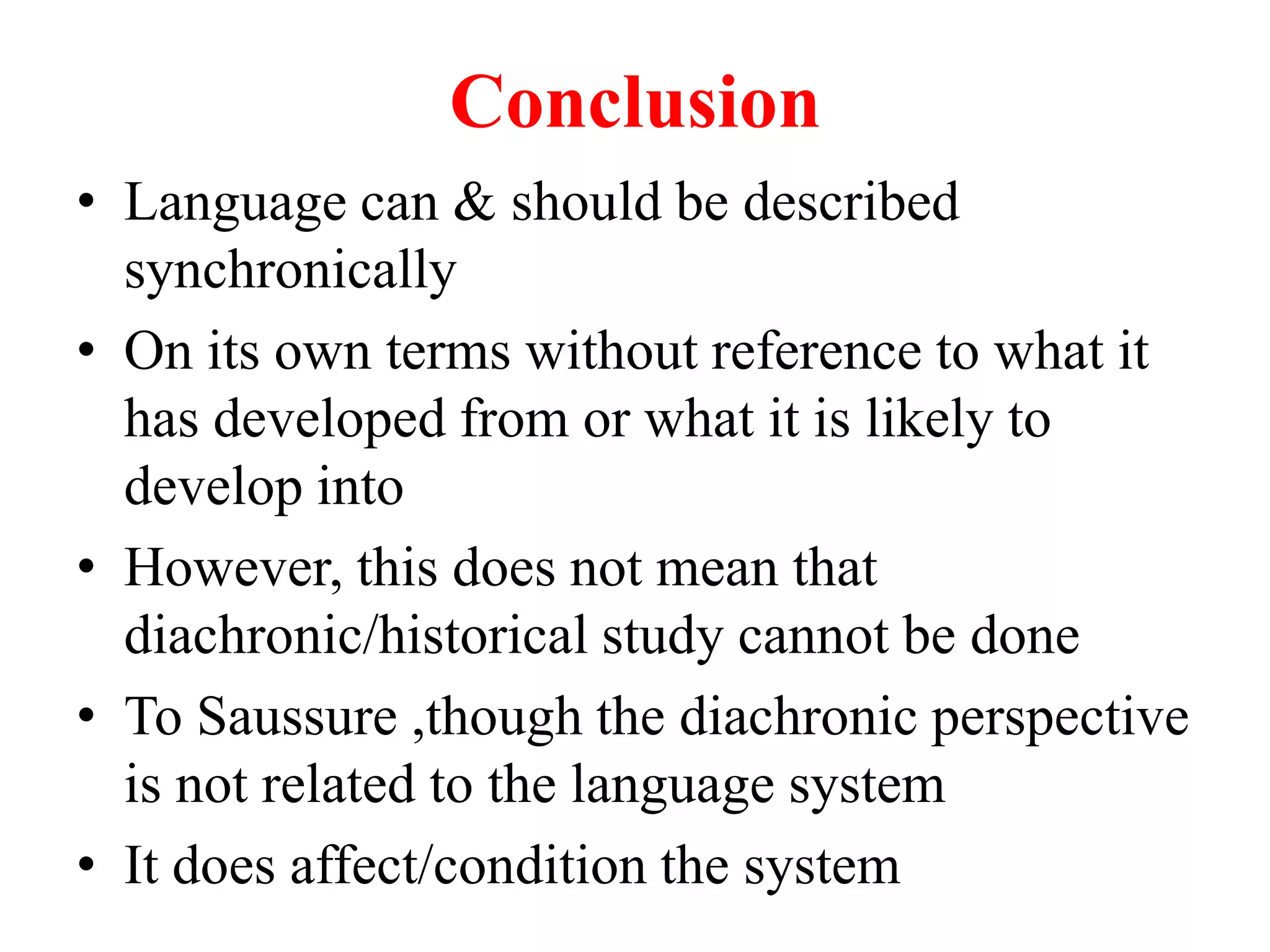 Conclusion

• Language can & should be described synchronically

• On its own terms without reference to what it has developed from or what it is likely to develop into

• However, this does not mean that diachronic/historical study cannot be done

• To Saussure ,though the diachronic perspective is not related to the language system

• It does affect/condition the system